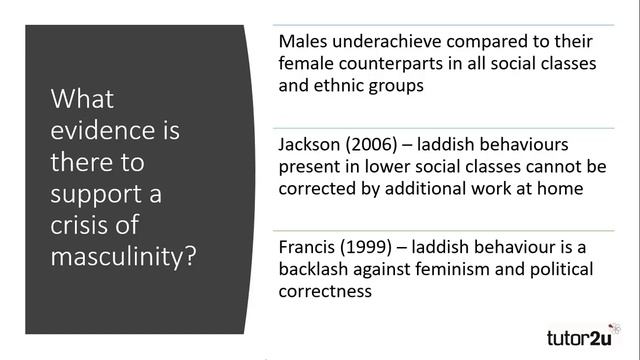 What evidence is there to support a crisis of masculinity?

Males underachieve compared to their female counterparts in all social classes and ethnic groups

Jackson (2006) – laddish behaviours present in lower social classes cannot be corrected by additional work at home

Francis (1999) – laddish behaviour is a backlash against feminism and political correctness

tutor2u